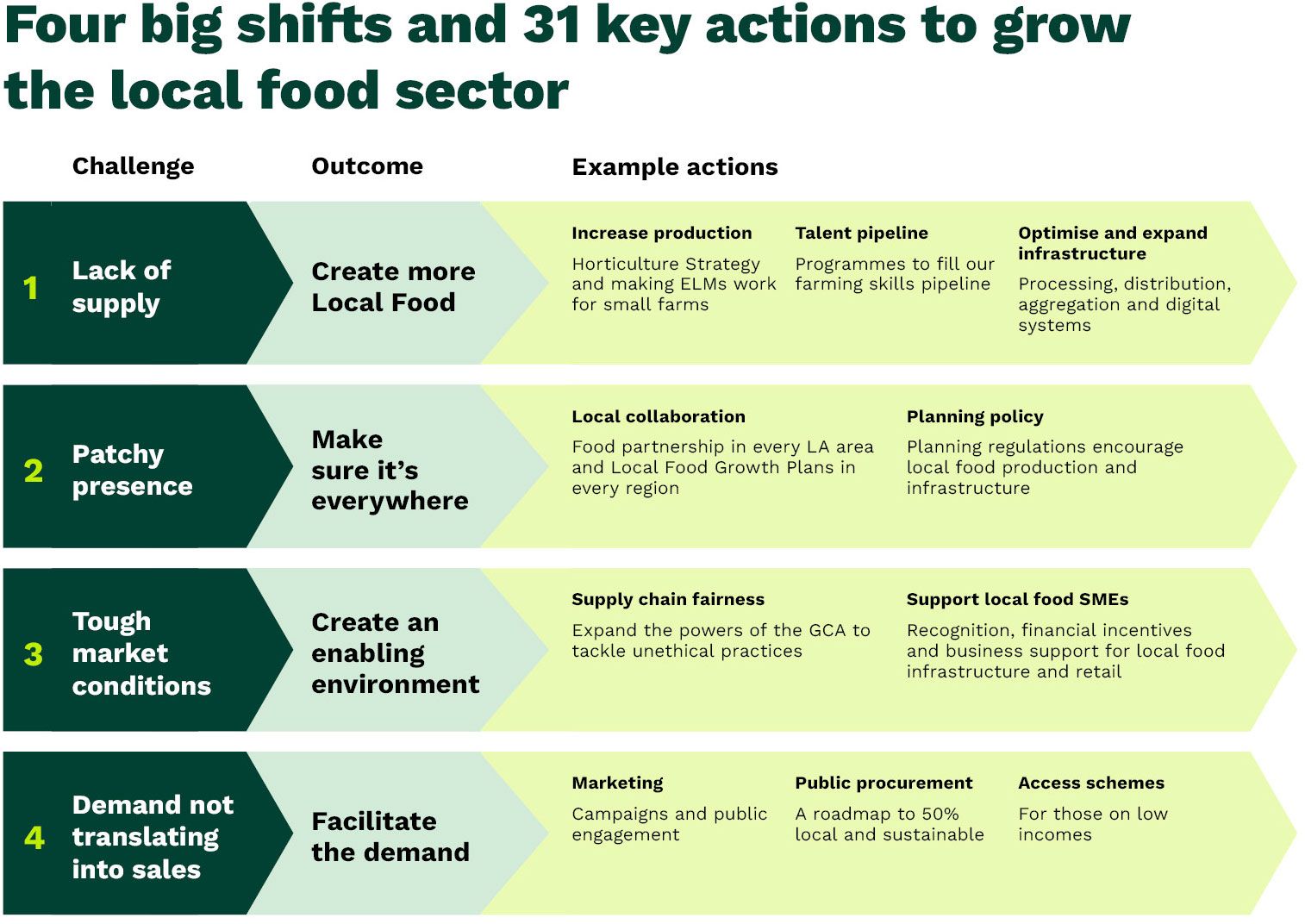 Four big shifts and 31 key actions to grow the local food sector

Challenge

Outcome

Example actions

1 Lack of supply

Create more Local Food

Increase production
Horticulture Strategy and making ELMs work for small farms

Talent pipeline
Programmes to fill our farming skills pipeline

Optimise and expand infrastructure
Processing, distribution, aggregation and digital systems

2 Patchy presence

Make sure it's everywhere

Local collaboration
Food partnership in every LA area and Local Food Growth Plans in every region

Planning policy
Planning regulations encourage local food production and infrastructure

3 Tough market conditions

Create an enabling environment

Supply chain fairness
Expand the powers of the GCA to tackle unethical practices

Support local food SMEs
Recognition, financial incentives and business support for local food infrastructure and retail

4 Demand not translating into sales

Facilitate the demand

Marketing
Campaigns and public engagement

Public procurement
A roadmap to 50% local and sustainable

Access schemes
For those on low incomes